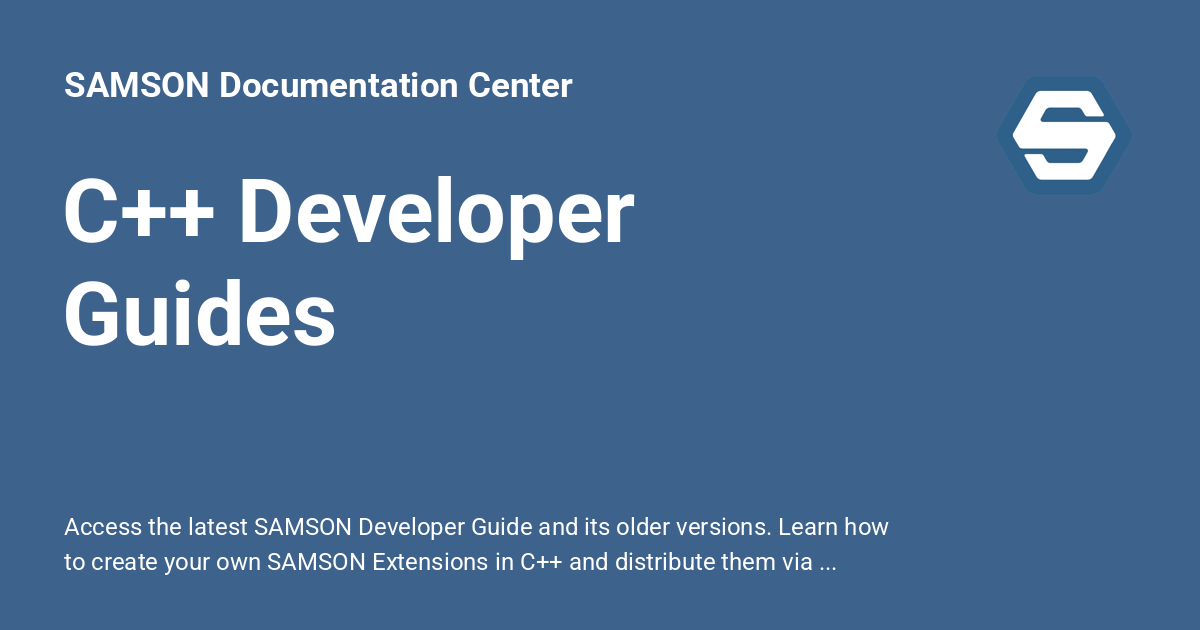 SAMSON Documentation Center

C++ Developer Guides

Access the latest SAMSON Developer Guide and its older versions. Learn how to create your own SAMSON Extensions in C++ and distribute them via ...